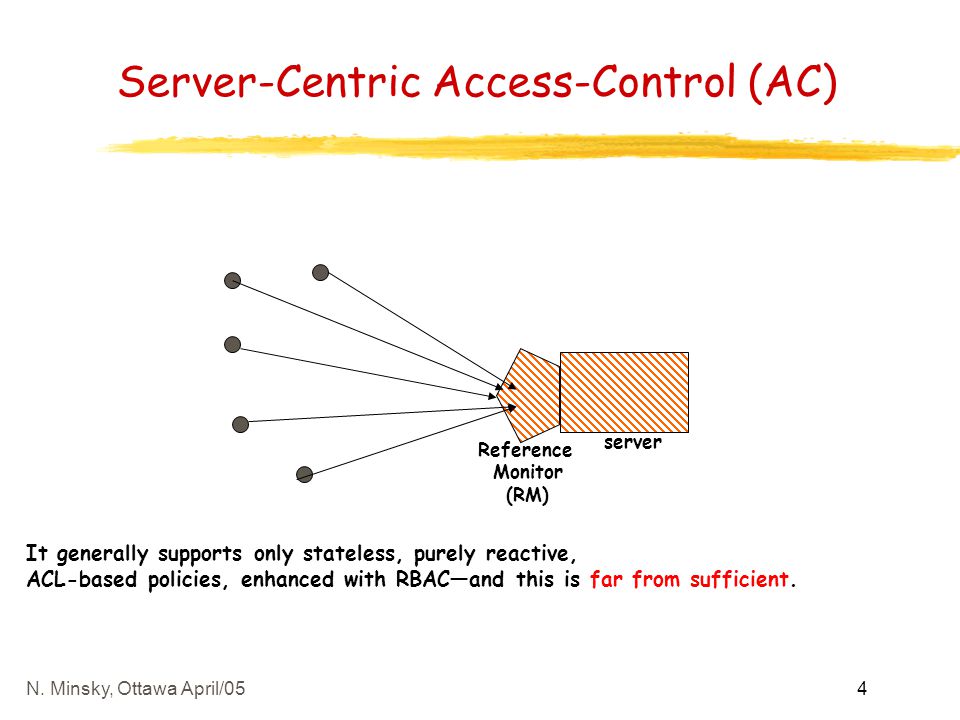 Server-Centric Access-Control (AC)

Reference Monitor (RM)

server

It generally supports only stateless, purely reactive, ACL-based policies, enhanced with RBAC—and this is far from sufficient.

N. Minsky, Ottawa April/05

4